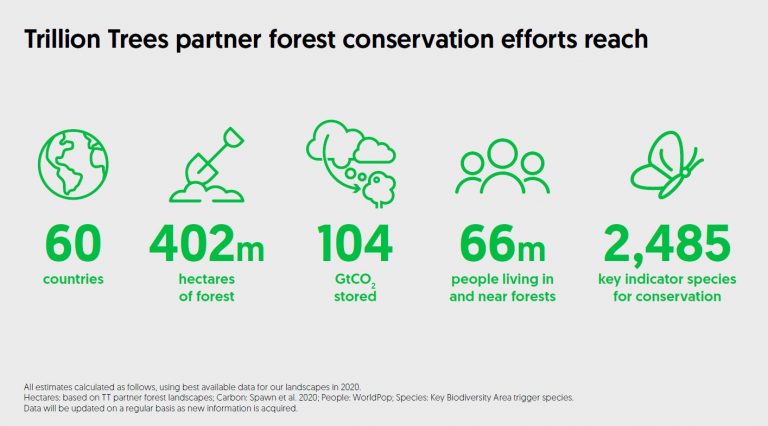 Trillion Trees partner forest conservation efforts reach

60
countries

402m
hectares of forest

104
$GtCO_2$ stored

66m
people living in and near forests

2,485
key indicator species for conservation

All estimates calculated as follows, using best available data for our landscapes in 2020.
Hectares: based on TT partner forest landscapes; Carbon: Spawn et al. 2020; People: WorldPop; Species: Key Biodiversity Area trigger species.
Data will be updated on a regular basis as new information is acquired.